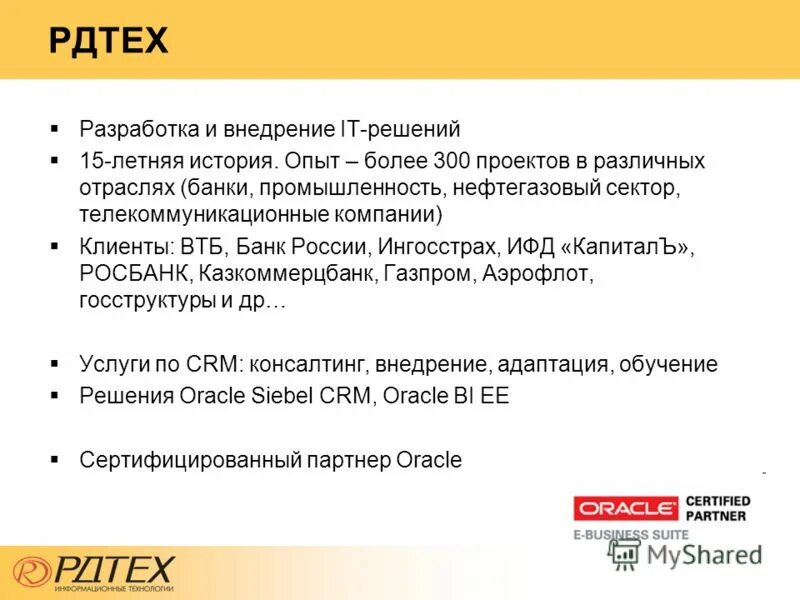 РДТЕХ

▪ Разработка и внедрение IT-решений
▪ 15-летняя история. Опыт – более 300 проектов в различных отраслях (банки, промышленность, нефтегазовый сектор, телекоммуникационные компании)
▪ Клиенты: ВТБ, Банк России, Ингосстрах, ИФД «КапиталЪ», РОСБАНК, Казкоммерцбанк, Газпром, Аэрофлот, госструктуры и др…

▪ Услуги по CRM: консалтинг, внедрение, адаптация, обучение
▪ Решения Oracle Siebel CRM, Oracle BI EE

▪ Сертифицированный партнер Oracle

ORACLE CERTIFIED PARTNER
E-BUSINESS SUITE

MyShared

РДТЕХ
ИНФОРМАЦИОННЫЕ ТЕХНОЛОГИИ